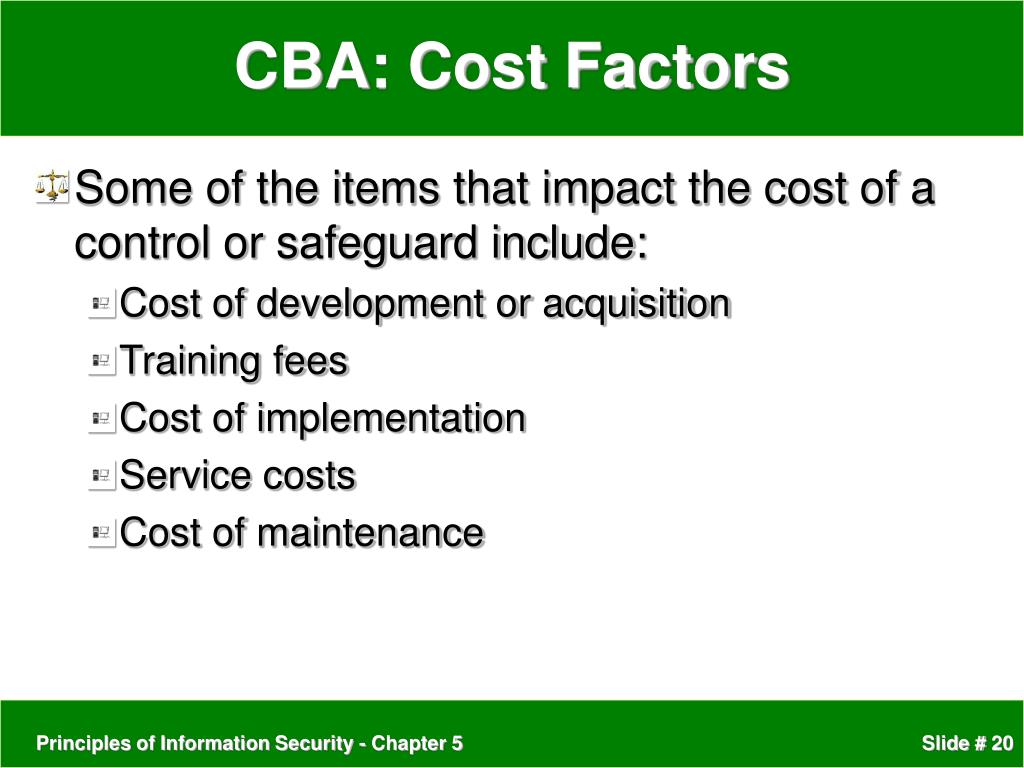 CBA: Cost Factors

Some of the items that impact the cost of a control or safeguard include:

Cost of development or acquisition

Training fees

Cost of implementation

Service costs

Cost of maintenance

Principles of Information Security - Chapter 5

Slide # 20